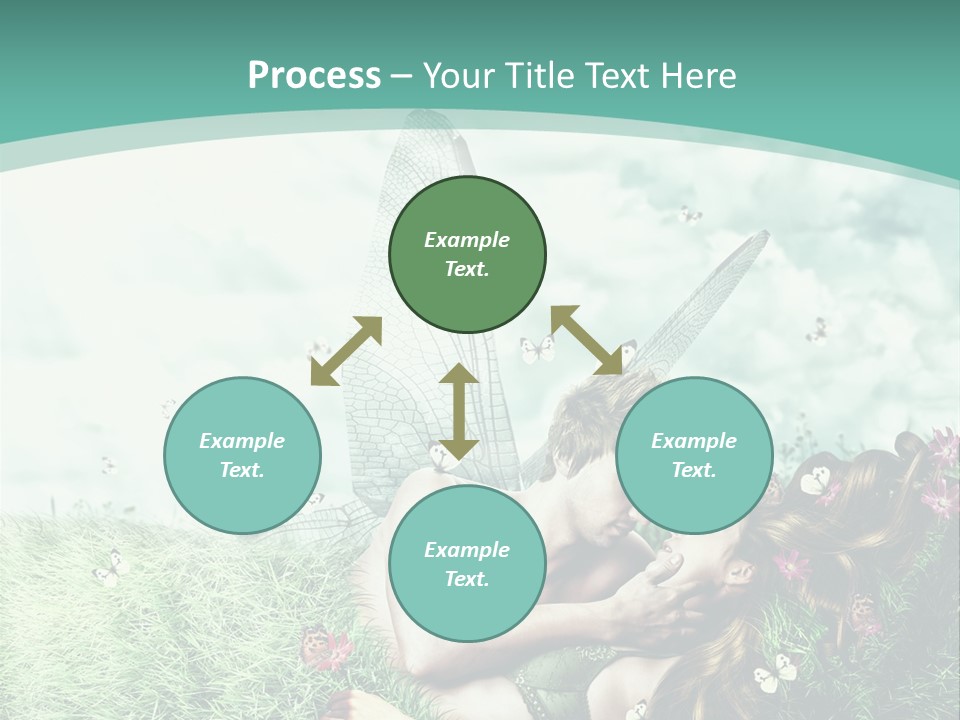 Process – Your Title Text Here

Example Text.

Example Text.

Example Text.

Example Text.